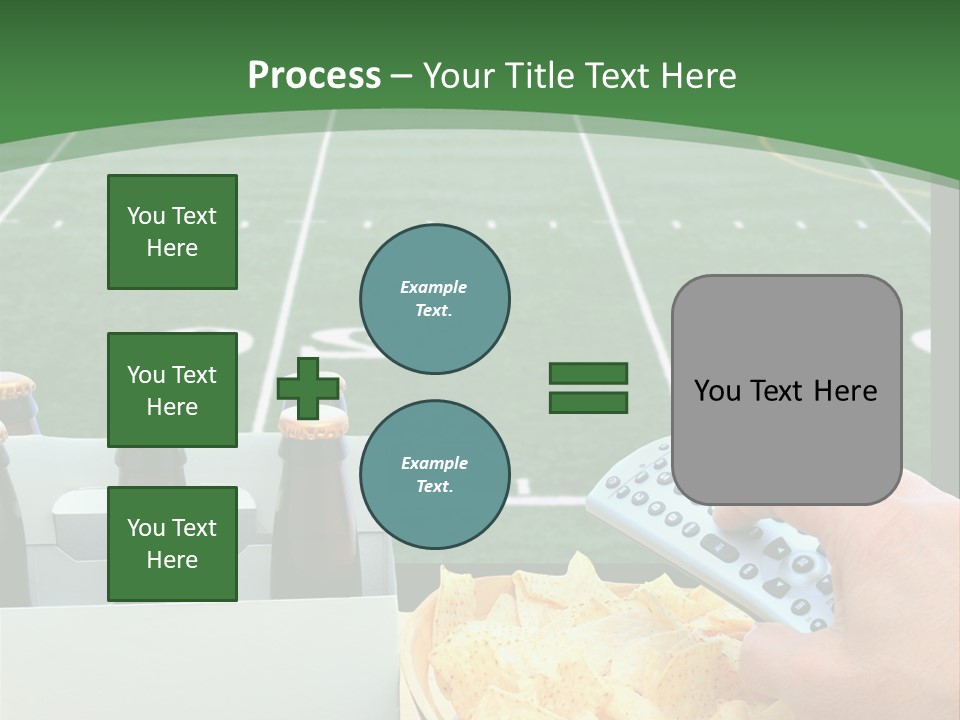 Process – Your Title Text Here

You Text Here

You Text Here

You Text Here

Example Text.

Example Text.

You Text Here